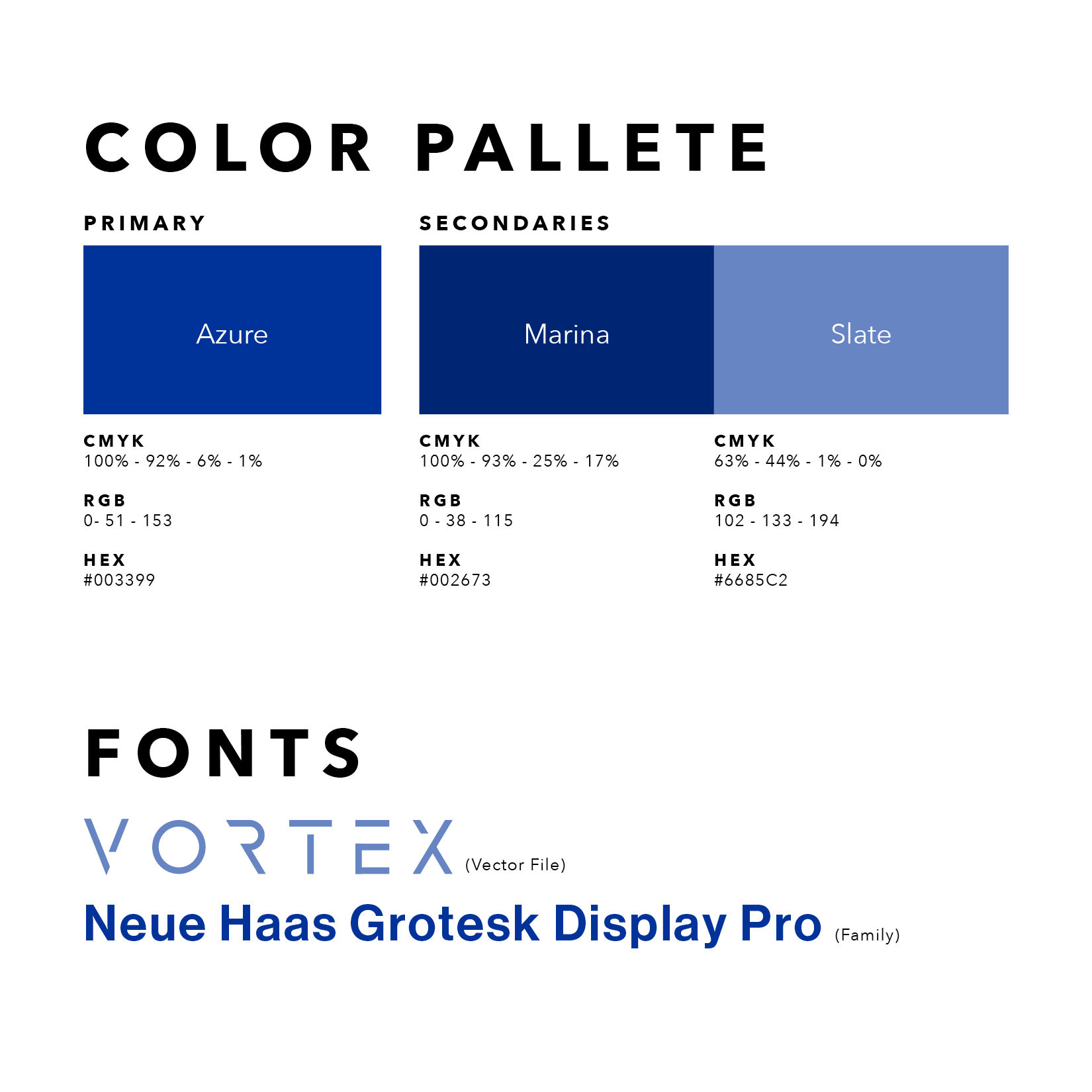 COLOR PALLETE

PRIMARY

Azure

CMYK
100% - 92% - 6% - 1%

RGB
0- 51 - 153

HEX
#003399

SECONDARIES

Marina

CMYK
100% - 93% - 25% - 17%

RGB
0 - 38 - 115

HEX
#002673

Slate

CMYK
63% - 44% - 1% - 0%

RGB
102 - 133 - 194

HEX
#6685C2

FONTS

VORTEX (Vector File)

Neue Haas Grotesk Display Pro (Family)